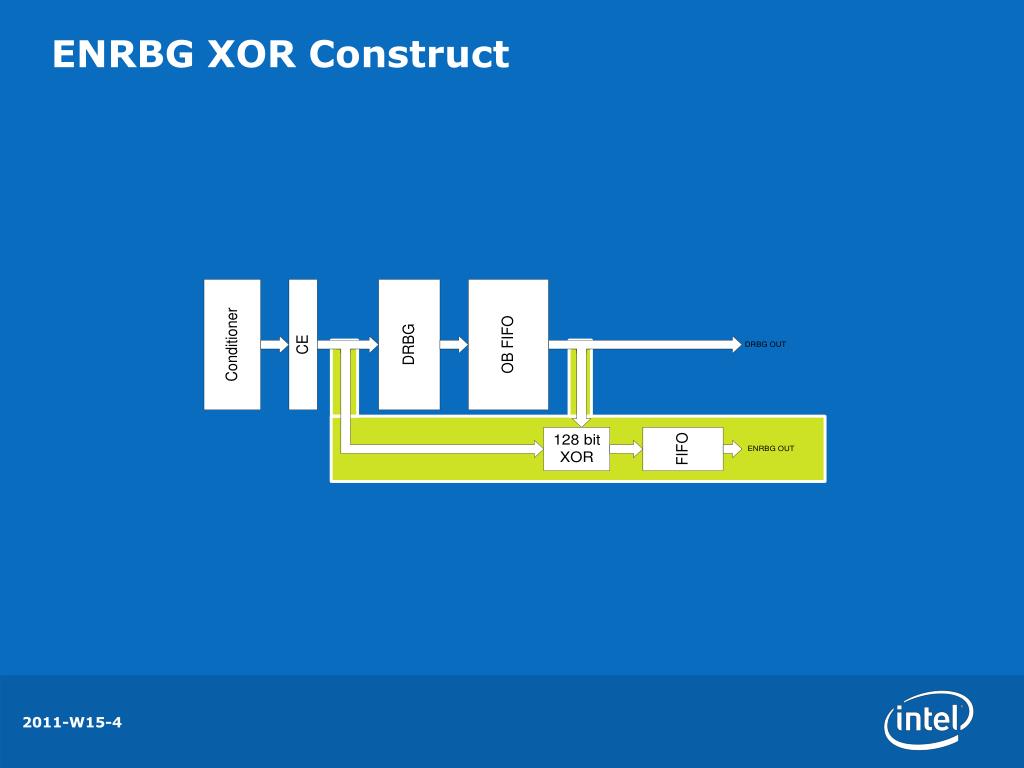 ENRBG XOR Construct

Conditioner
CE
DRBG
OB FIFO
DRBG OUT
128 bit XOR
FIFO
ENRBG OUT

2011-W15-4

intel